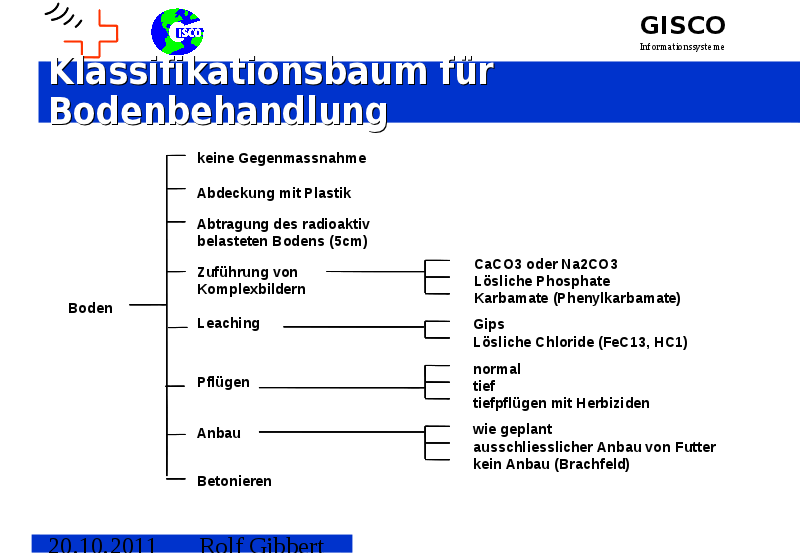 GISCO
GISCO
Informationssysteme

Klassifikationsbaum für Bodenbehandlung

Boden

keine Gegenmassnahme

Abdeckung mit Plastik

Abtragung des radioaktiv belasteten Bodens (5cm)

Zuführung von Komplexbildern

CaCO3 oder Na2CO3
Lösliche Phosphate
Karbamate (Phenylkarbamate)

Leaching

Gips
Lösliche Chloride (FeC13, HC1)

Pflügen

normal
tief
tiefpflügen mit Herbiziden

Anbau

wie geplant
ausschliesslicher Anbau von Futter
kein Anbau (Brachfeld)

Betonieren

20.10.2011 Rolf Gibbert